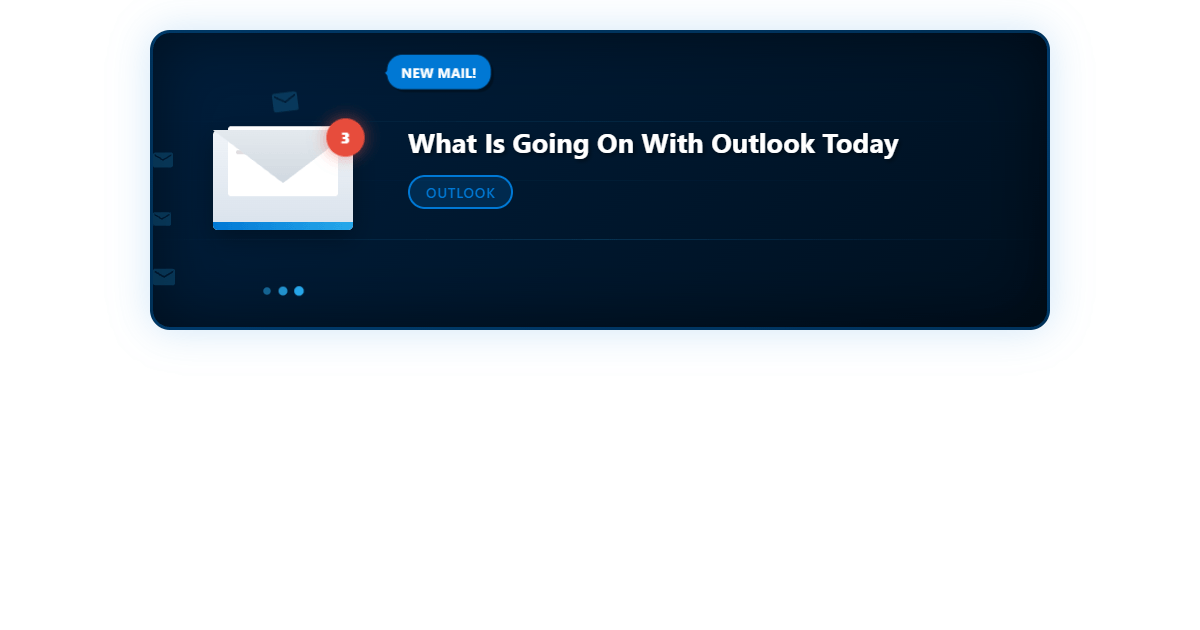 NEW MAIL!

3

What Is Going On With Outlook Today

OUTLOOK